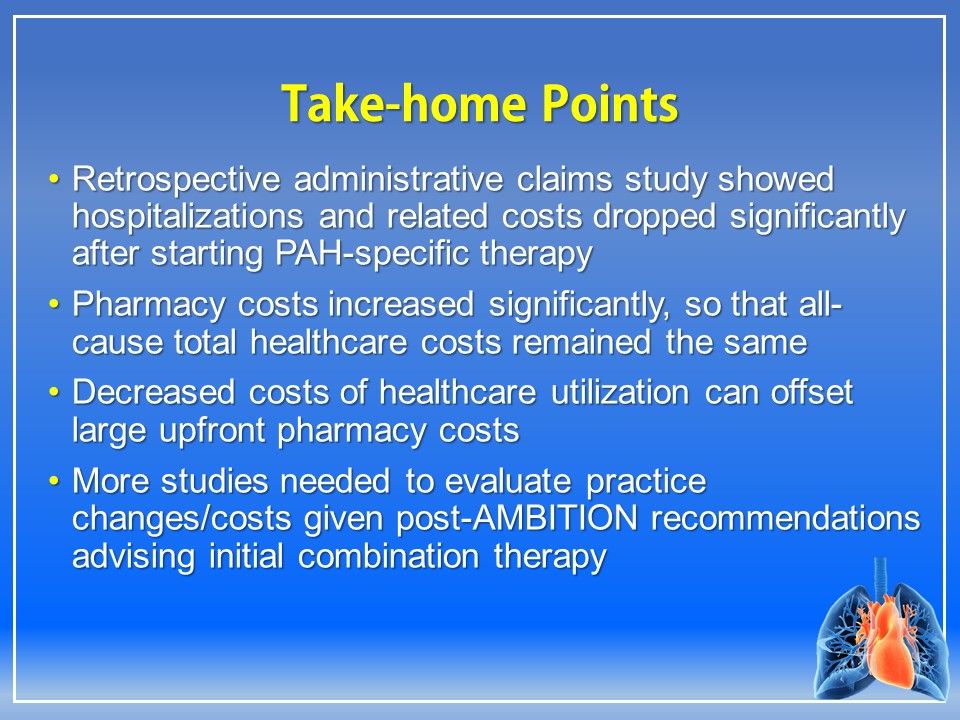 Take-home Points

• Retrospective administrative claims study showed hospitalizations and related costs dropped significantly after starting PAH-specific therapy

• Pharmacy costs increased significantly, so that all-cause total healthcare costs remained the same

• Decreased costs of healthcare utilization can offset large upfront pharmacy costs

• More studies needed to evaluate practice changes/costs given post-AMBITION recommendations advising initial combination therapy